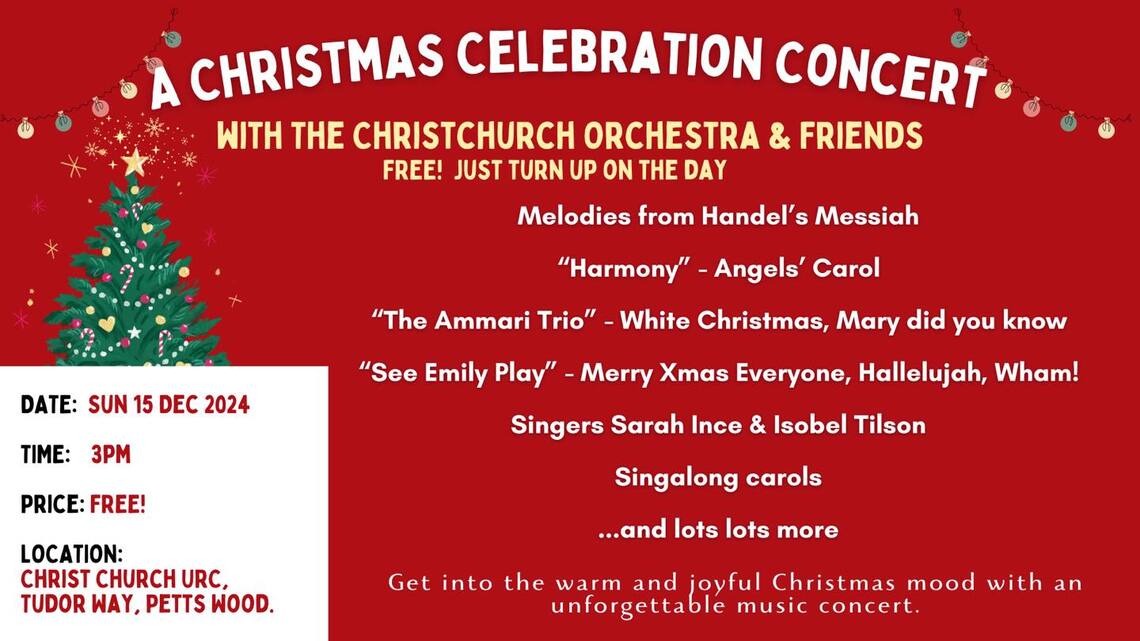 A CHRISTMAS CELEBRATION CONCERT

WITH THE CHRISTCHURCH ORCHESTRA & FRIENDS

FREE! JUST TURN UP ON THE DAY

Melodies from Handel's Messiah

"Harmony" - Angels' Carol

"The Ammari Trio" - White Christmas, Mary did you know

"See Emily Play" - Merry Xmas Everyone, Hallelujah, Wham!

Singers Sarah Ince & Isobel Tilson

Singalong carols

...and lots lots more

Get into the warm and joyful Christmas mood with an unforgettable music concert.

DATE: SUN 15 DEC 2024

TIME: 3PM

PRICE: FREE!

LOCATION:
CHRIST CHURCH URC,
TUDOR WAY, PETTS WOOD.